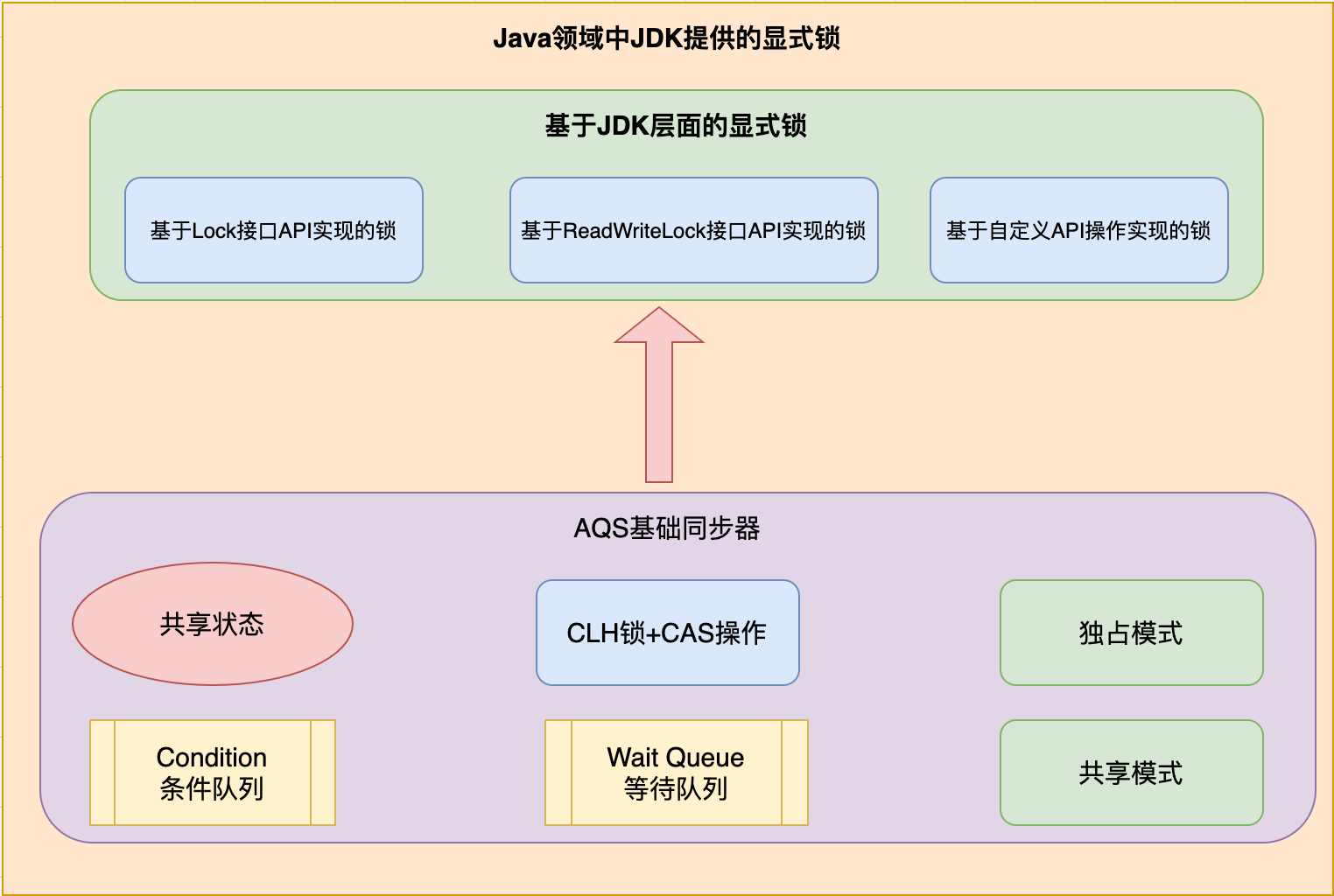 Java领域中JDK提供的显式锁

基于JDK层面的显式锁

基于Lock接口API实现的锁

基于ReadWriteLock接口API实现的锁

基于自定义API操作实现的锁

AQS基础同步器

共享状态

CLH锁+CAS操作

独占模式

Condition
条件队列

Wait Queue
等待队列

共享模式